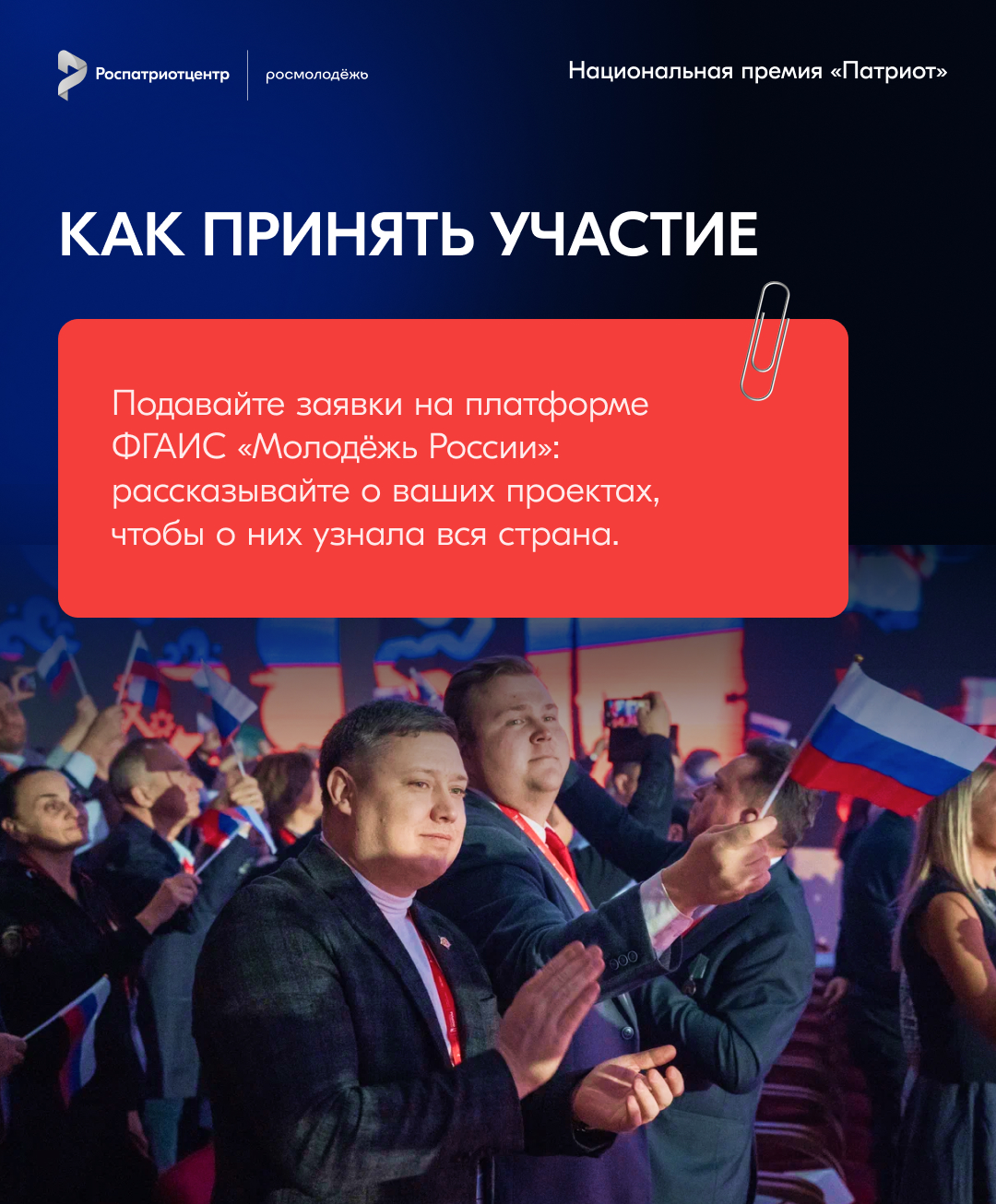 Роспатриотцентр
росмолодёжь

Национальная премия «Патриот»

КАК ПРИНЯТЬ УЧАСТИЕ

Подавайте заявки на платформе ФГАИС «Молодёжь России»: рассказывайте о ваших проектах, чтобы о них узнала вся страна.